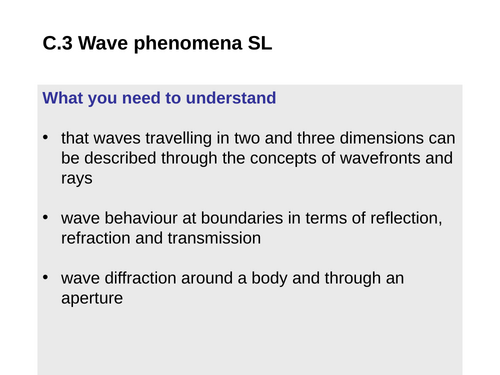 C.3 Wave phenomena SL

What you need to understand

• that waves travelling in two and three dimensions can be described through the concepts of wavefronts and rays

• wave behaviour at boundaries in terms of reflection, refraction and transmission

• wave diffraction around a body and through an aperture